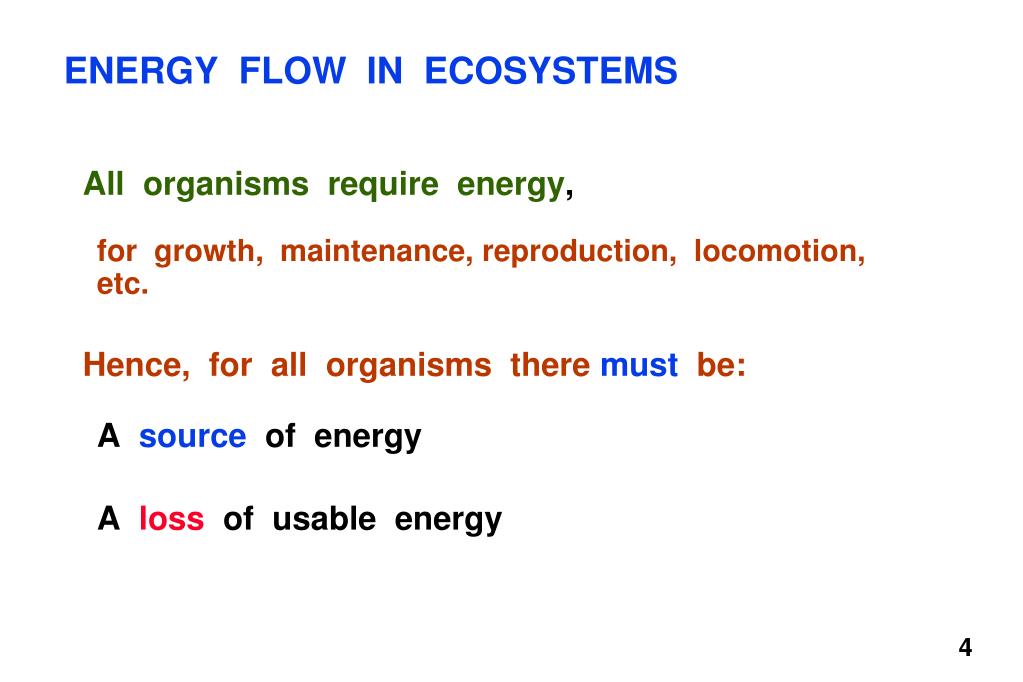 ENERGY FLOW IN ECOSYSTEMS

All organisms require energy,

for growth, maintenance, reproduction, locomotion, etc.

Hence, for all organisms there must be:

A source of energy

A loss of usable energy

4